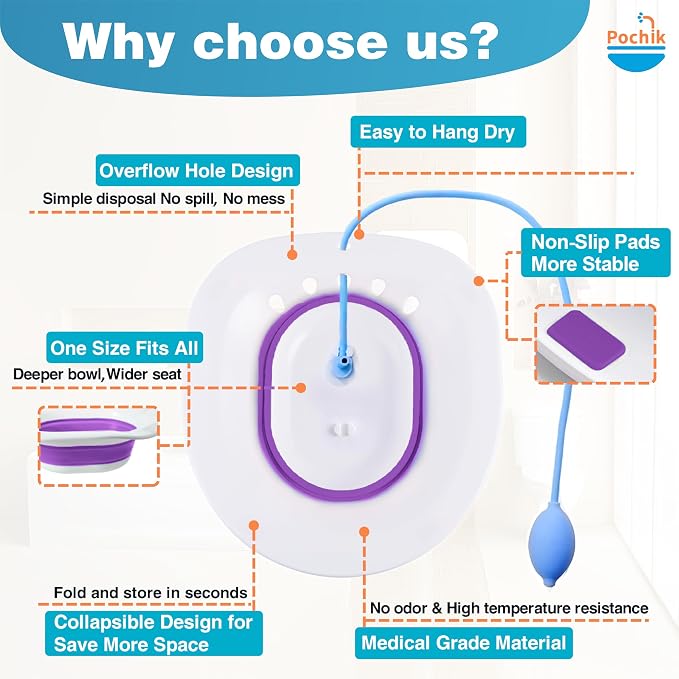 Why choose us?

Pochik

Easy to Hang Dry

Overflow Hole Design

Simple disposal No spill, No mess

Non-Slip Pads More Stable

One Size Fits All

Deeper bowl,Wider seat

Fold and store in seconds

Collapsible Design for Save More Space

No odor & High temperature resistance

Medical Grade Material